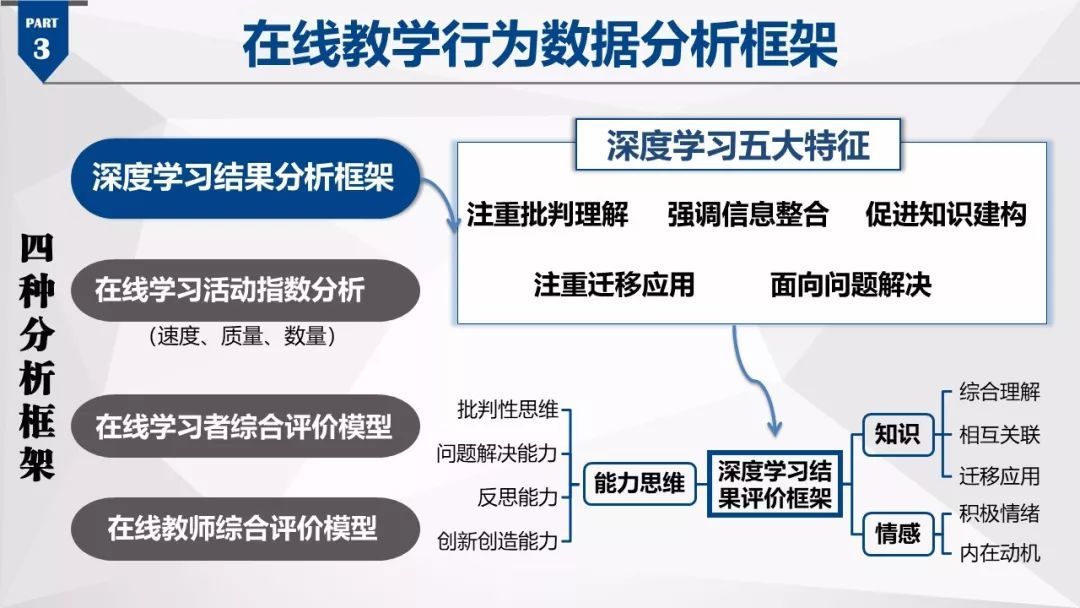 PART
3

在线教学行为数据分析框架

四种分析框架

深度学习结果分析框架

在线学习活动指数分析
（速度、质量、数量）

在线学习者综合评价模型

在线教师综合评价模型

深度学习五大特征

注重批判理解　强调信息整合　促进知识建构

注重迁移应用　面向问题解决

批判性思维
问题解决能力
反思能力
创新创造能力

能力思维

深度学习结果评价框架

知识
综合理解
相互关联
迁移应用

情感
积极情绪
内在动机